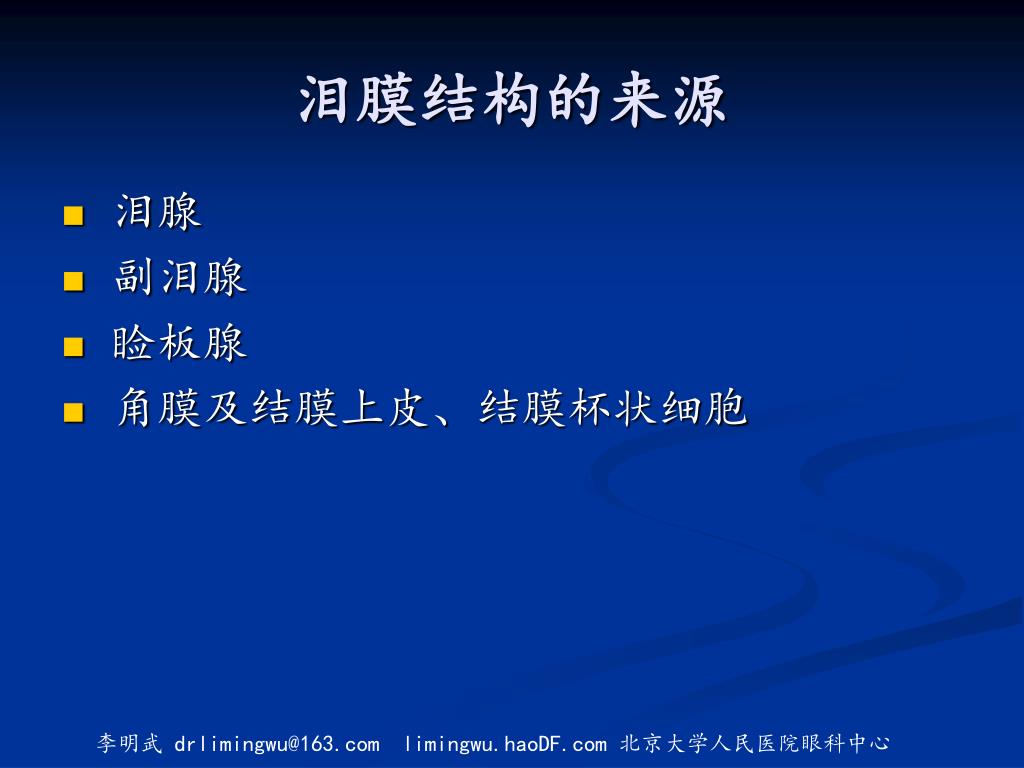 泪膜结构的来源

- 泪腺
- 副泪腺
- 睑板腺
- 角膜及结膜上皮、结膜杯状细胞

李明武 drlimingwu@163.com limingwu.haoDF.com 北京大学人民医院眼科中心